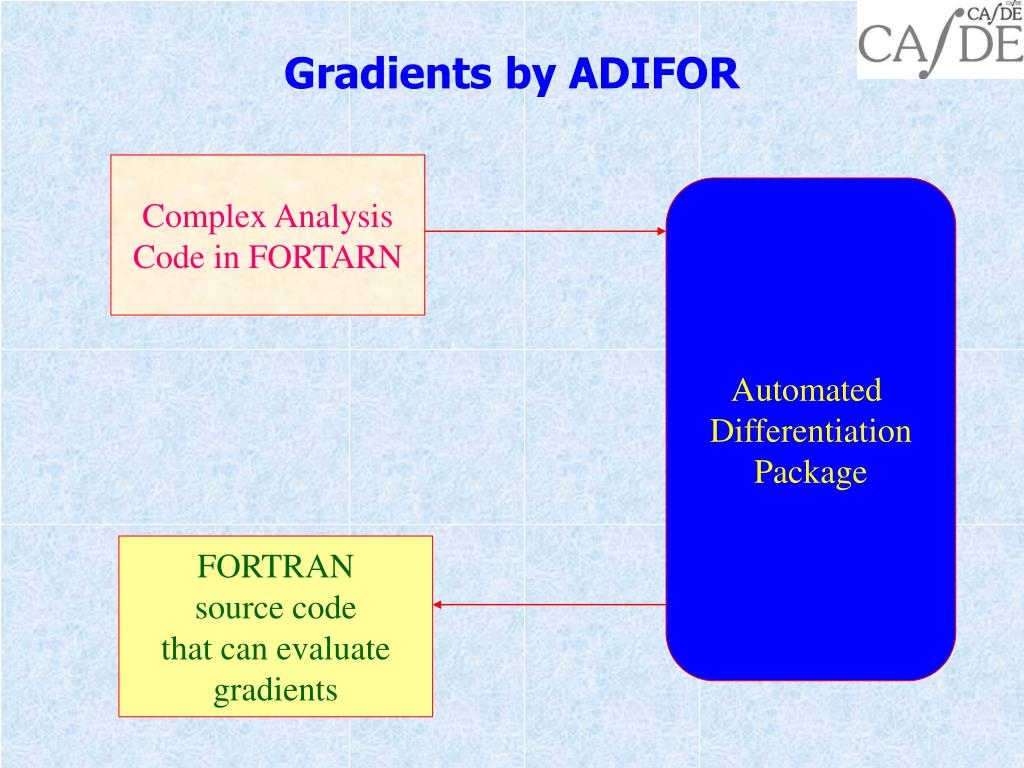 CA∫DE CA∫DE

Gradients by ADIFOR

Complex Analysis Code in FORTARN

Automated Differentiation Package

FORTRAN source code that can evaluate gradients